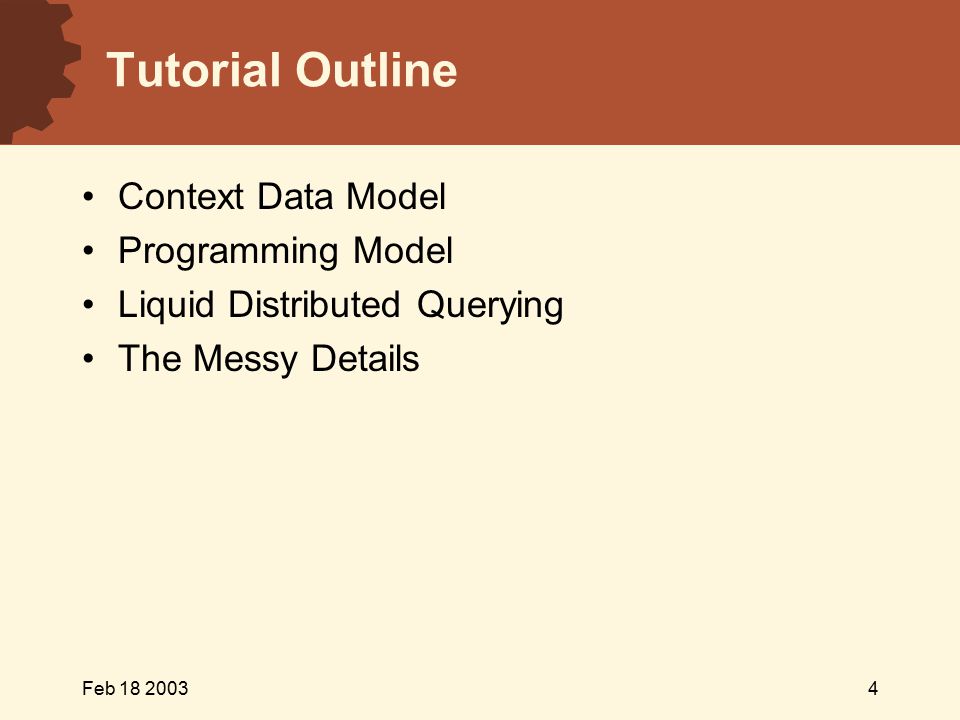 Tutorial Outline

• Context Data Model
• Programming Model
• Liquid Distributed Querying
• The Messy Details

Feb 18 2003

4